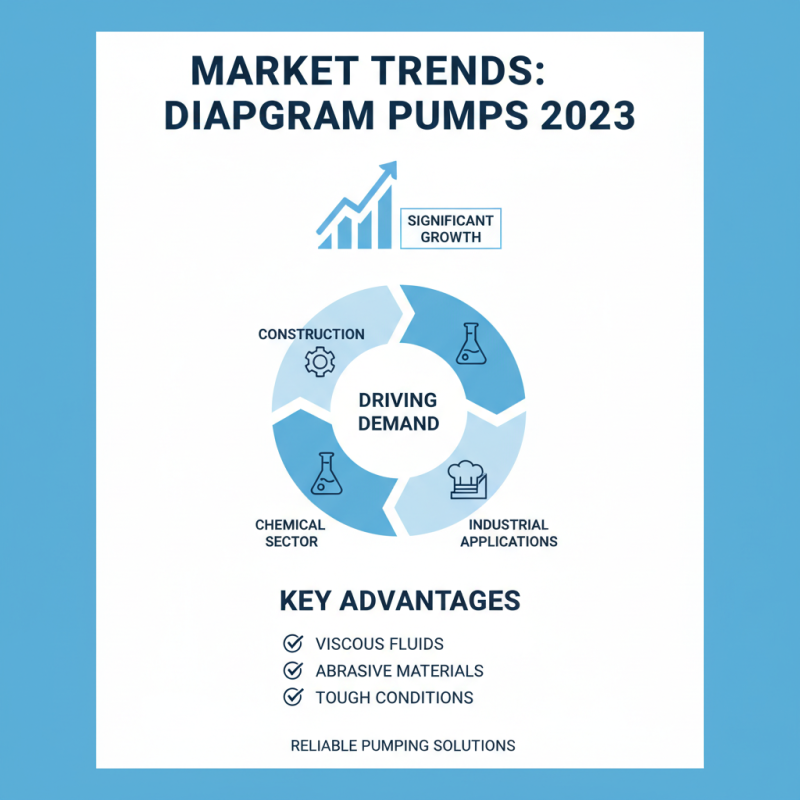 MARKET TRENDS:
DIAPGRAM PUMPS 2023

SIGNIFICANT GROWTH

CONSTRUCTION

DRIVING DEMAND

CHEMICAL SECTOR

INDUSTRIAL APPLICATIONS

KEY ADVANTAGES

VISCOUS FLUIDS

ABRASIVE MATERIALS

TOUGH CONDITIONS

RELIABLE PUMPING SOLUTIONS